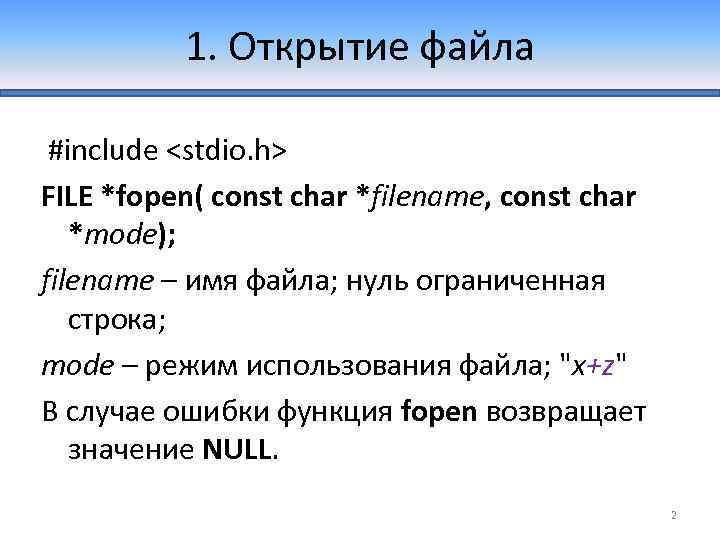 1. Открытие файла

#include <stdio.h>

FILE *fopen( const char *filename, const char *mode);

filename – имя файла; нуль ограниченная строка;

mode – режим использования файла; "x+z"

В случае ошибки функция fopen возвращает значение NULL.

2